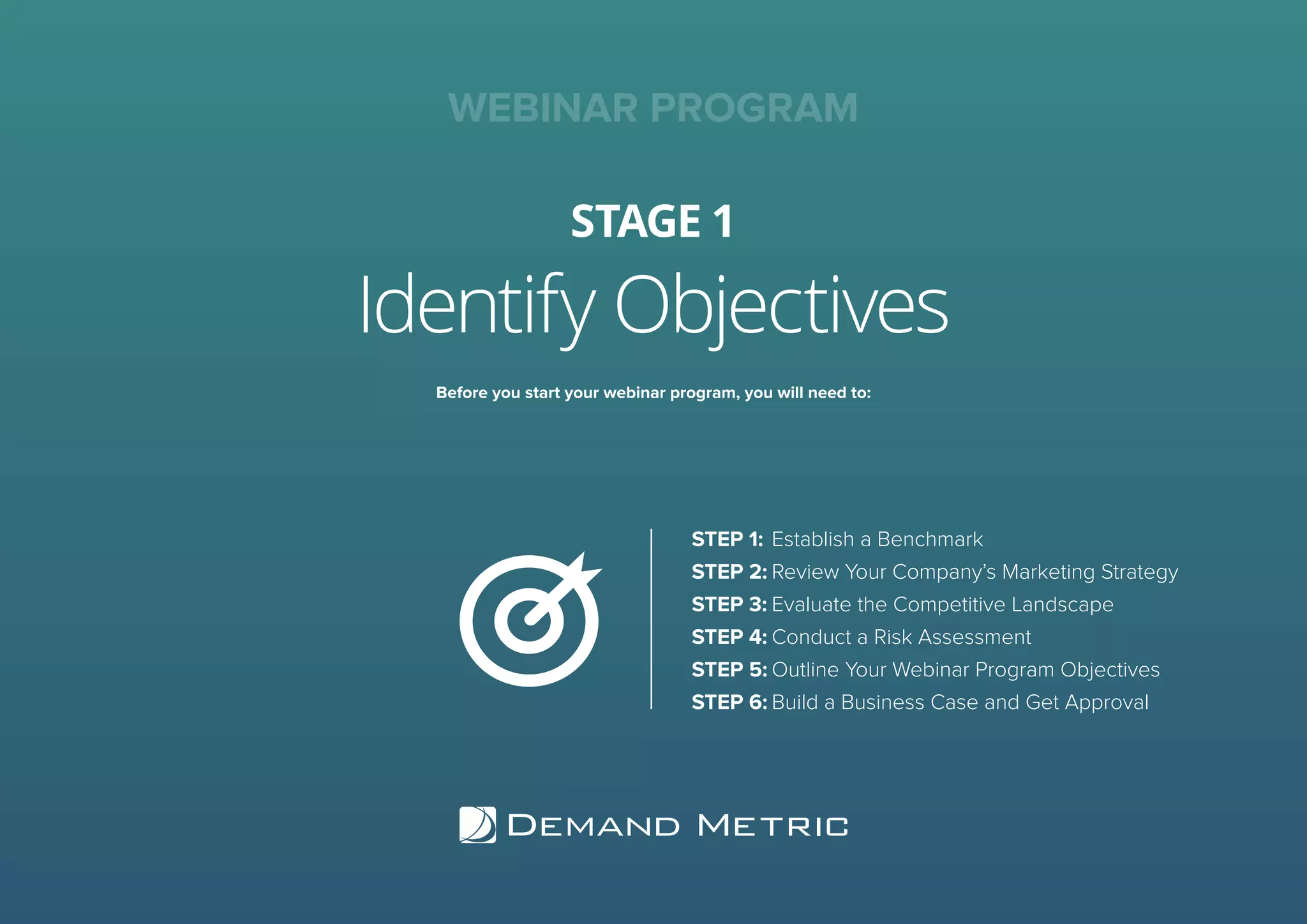 WEBINAR PROGRAM

STAGE 1

Identify Objectives

Before you start your webinar program, you will need to:

STEP 1: Establish a Benchmark
STEP 2: Review Your Company's Marketing Strategy
STEP 3: Evaluate the Competitive Landscape
STEP 4: Conduct a Risk Assessment
STEP 5: Outline Your Webinar Program Objectives
STEP 6: Build a Business Case and Get Approval

DEMAND METRIC